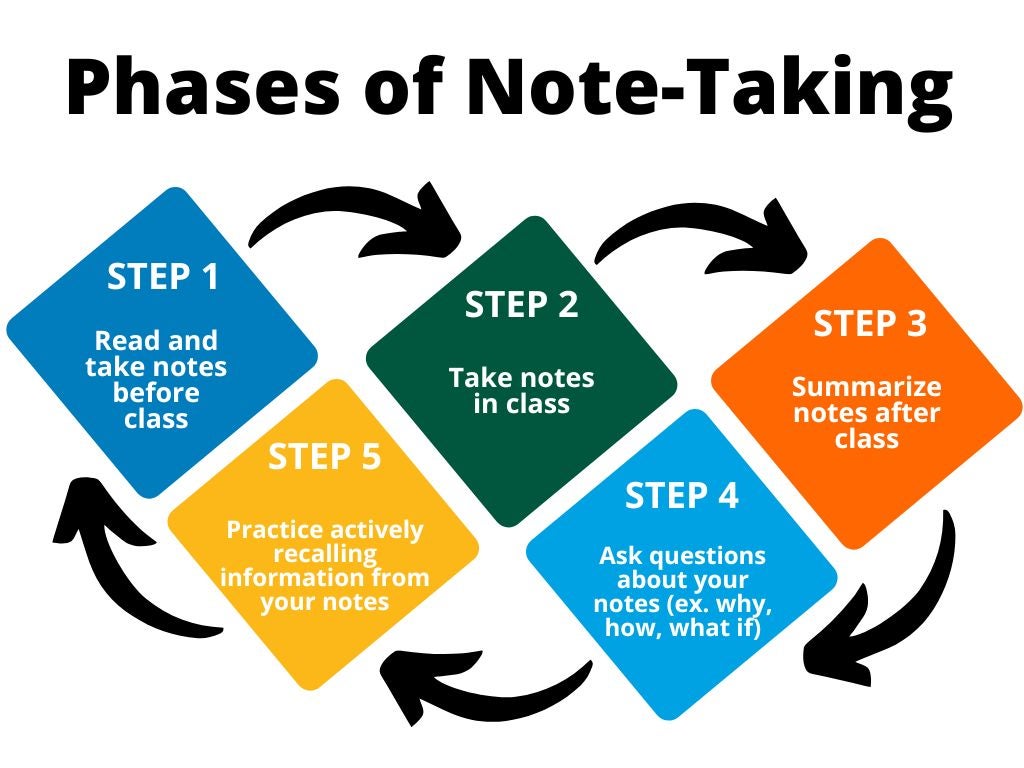 Phases of Note-Taking

STEP 1
Read and take notes before class

STEP 2
Take notes in class

STEP 3
Summarize notes after class

STEP 4
Ask questions about your notes (ex. why, how, what if)

STEP 5
Practice actively recalling information from your notes